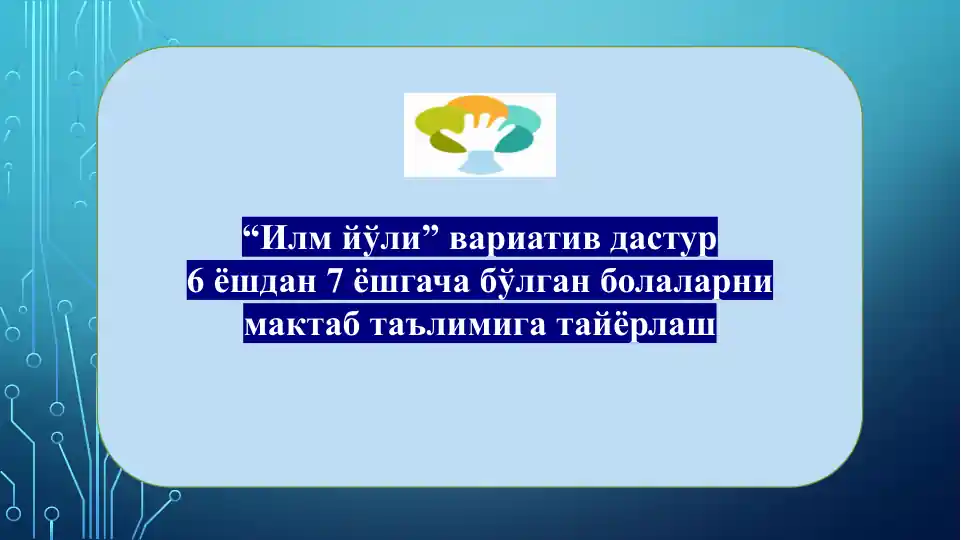 “Илм йўли” вариатив дастур
6 ёшдан 7 ёшгача бўлган болаларни
мактаб таълимига тайёрлаш